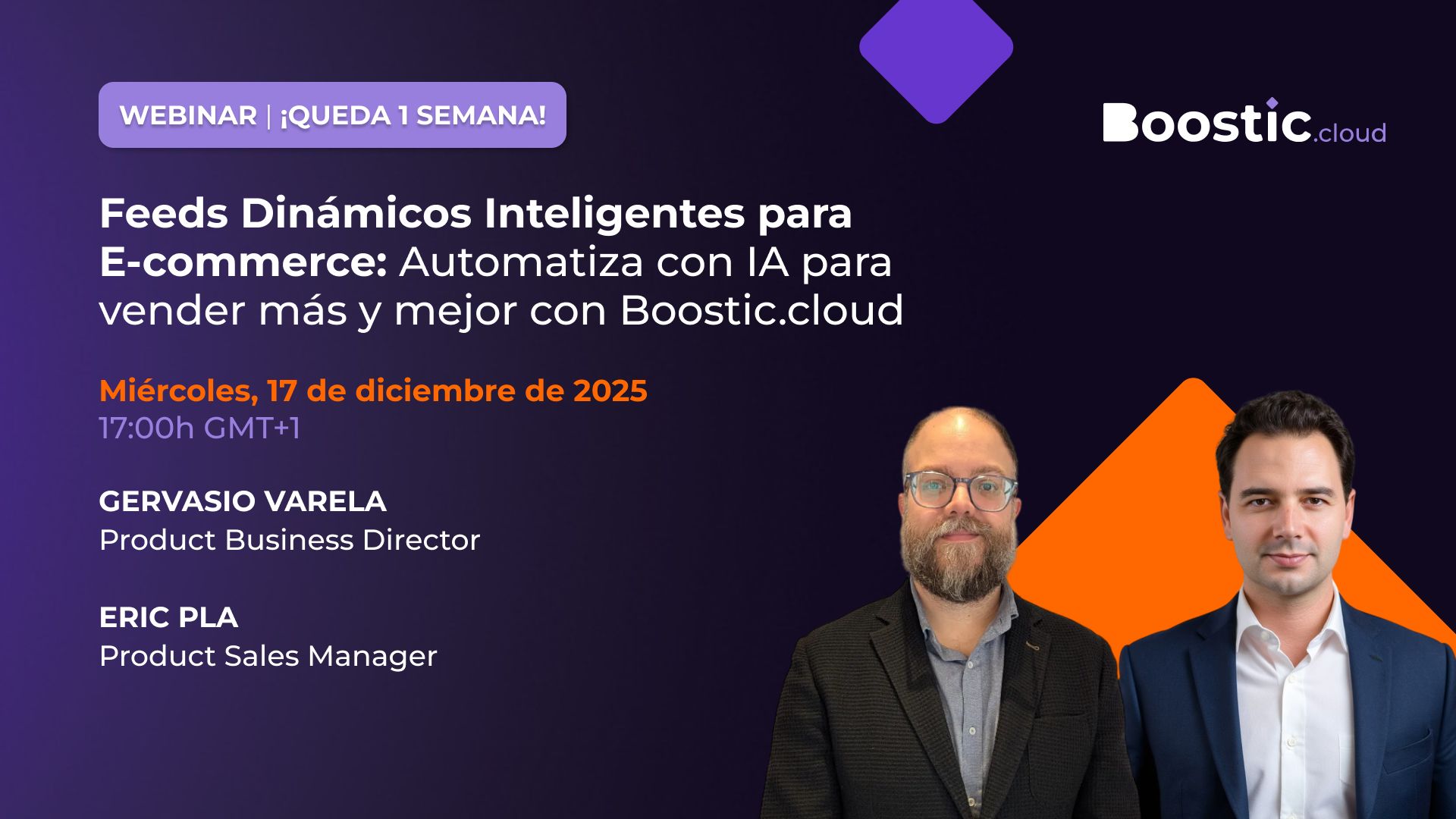 WEBINAR | ¡QUEDA 1 SEMANA!

Boostic.cloud

Feeds Dinámicos Inteligentes para E-commerce: Automatiza con IA para vender más y mejor con Boostic.cloud

Miércoles, 17 de diciembre de 2025
17:00h GMT+1

GERVASIO VARELA
Product Business Director

ERIC PLA
Product Sales Manager